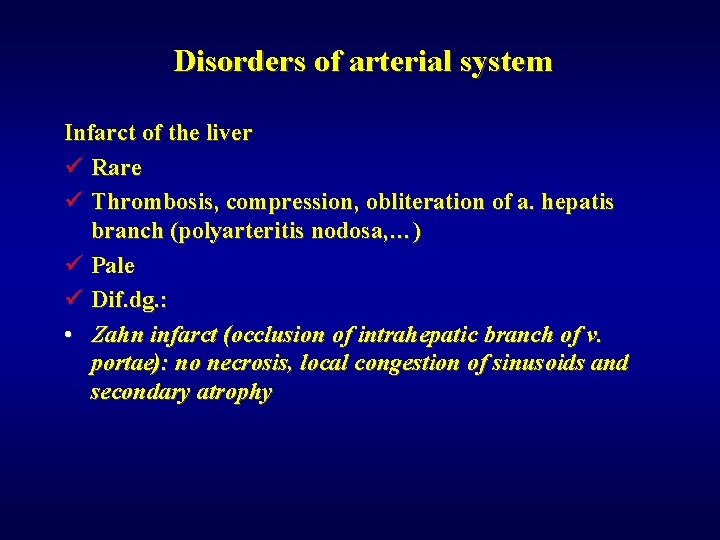 Disorders of arterial system

Infarct of the liver

✓ Rare
✓ Thrombosis, compression, obliteration of a. hepatis branch (polyarteritis nodosa,…)
✓ Pale
✓ Dif.dg.:
• Zahn infarct (occlusion of intrahepatic branch of v. portae): no necrosis, local congestion of sinusoids and secondary atrophy